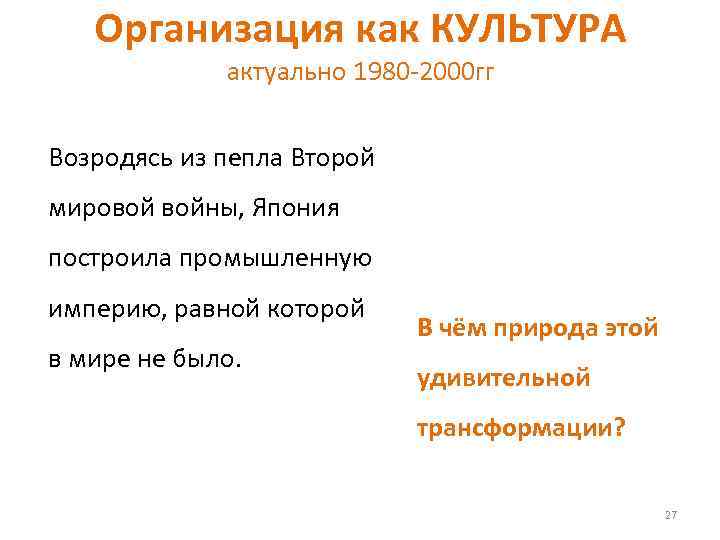 Организация как КУЛЬТУРА
актуально 1980-2000гг

Возродясь из пепла Второй мировой войны, Япония построила промышленную империю, равной которой в мире не было.

В чём природа этой удивительной трансформации?

27